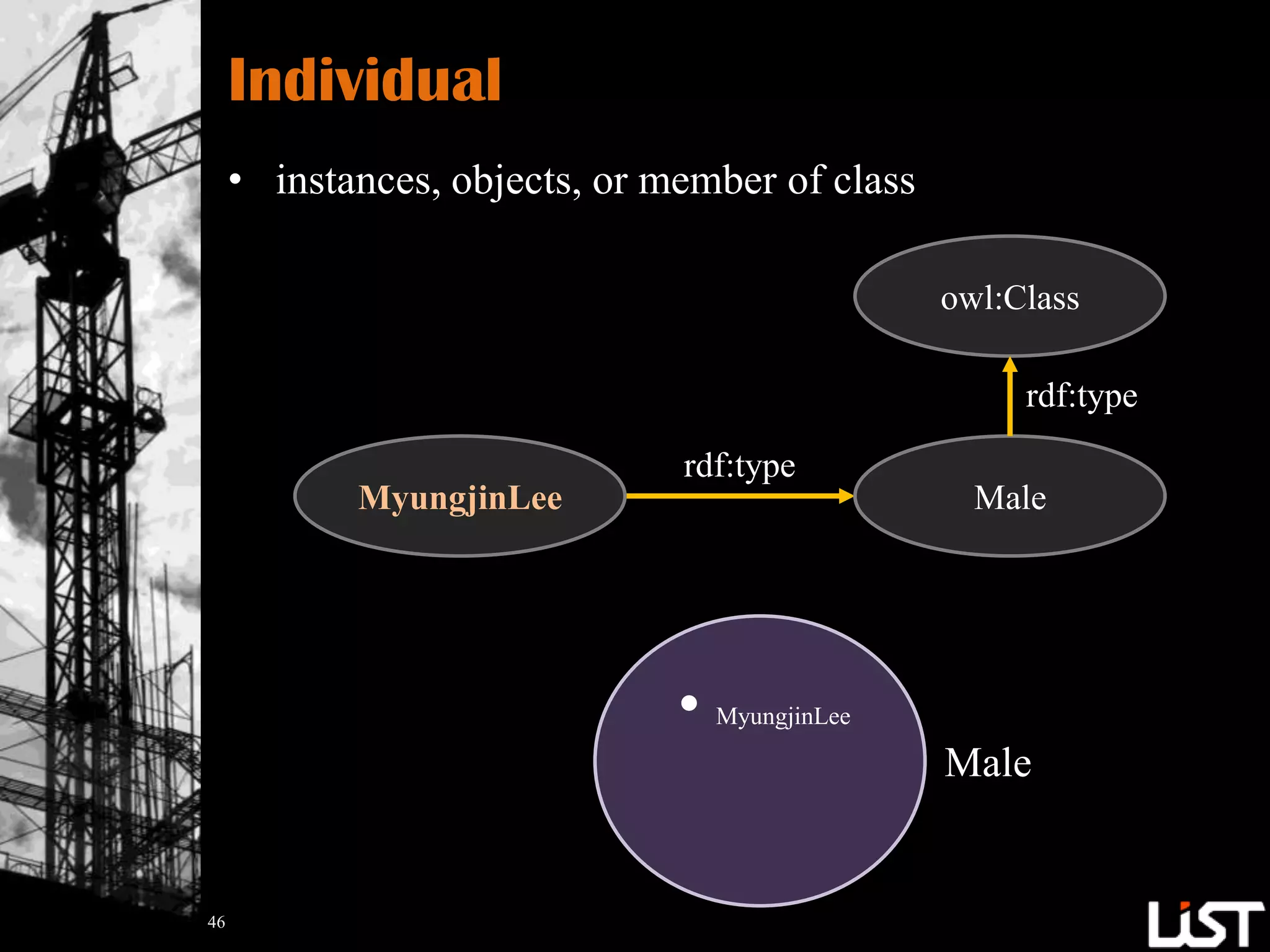 Individual

• instances, objects, or member of class

owl:Class

rdf:type

MyungjinLee

rdf:type

Male

MyungjinLee

Male

46

LiST